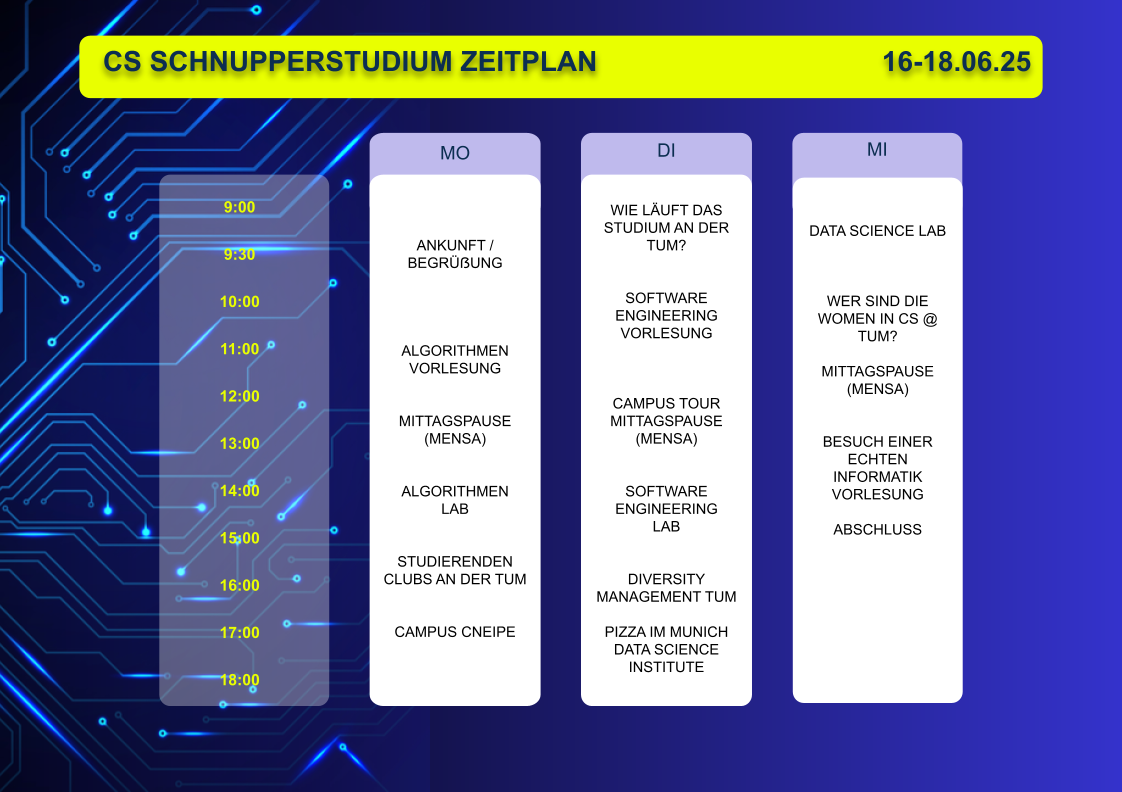 CS SCHNUPPERSTUDIUM ZEITPLAN 16-18.06.25

9:00
9:30
10:00
11:00
12:00
13:00
14:00
15:00
16:00
17:00
18:00

MO

ANKUNFT / BEGRÜßUNG

ALGORITHMEN VORLESUNG

MITTAGSPAUSE (MENSA)

ALGORITHMEN LAB

STUDIERENDEN CLUBS AN DER TUM

CAMPUS CNEIPE

DI

WIE LÄUFT DAS STUDIUM AN DER TUM?

SOFTWARE ENGINEERING VORLESUNG

CAMPUS TOUR MITTAGSPAUSE (MENSA)

SOFTWARE ENGINEERING LAB

DIVERSITY MANAGEMENT TUM

PIZZA IM MUNICH DATA SCIENCE INSTITUTE

MI

DATA SCIENCE LAB

WER SIND DIE WOMEN IN CS @ TUM?

MITTAGSPAUSE (MENSA)

BESUCH EINER ECHTEN INFORMATIK VORLESUNG

ABSCHLUSS